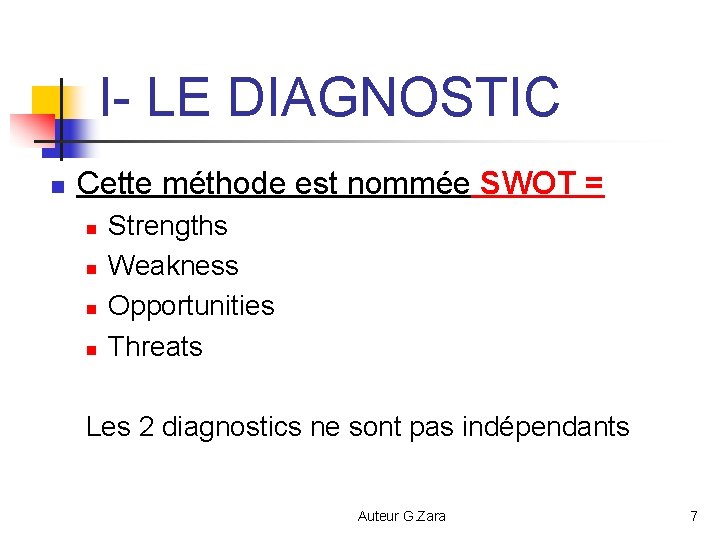 I- LE DIAGNOSTIC

Cette méthode est nommée SWOT =

Strengths
Weakness
Opportunities
Threats

Les 2 diagnostics ne sont pas indépendants

Auteur G.Zara

7